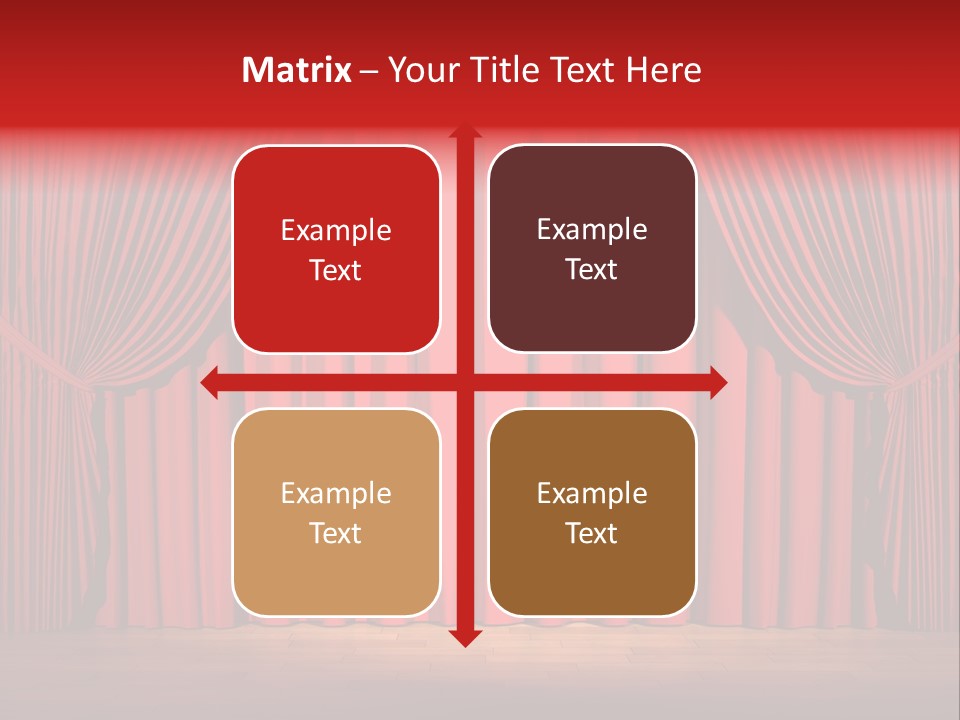 Matrix – Your Title Text Here

Example Text

Example Text

Example Text

Example Text